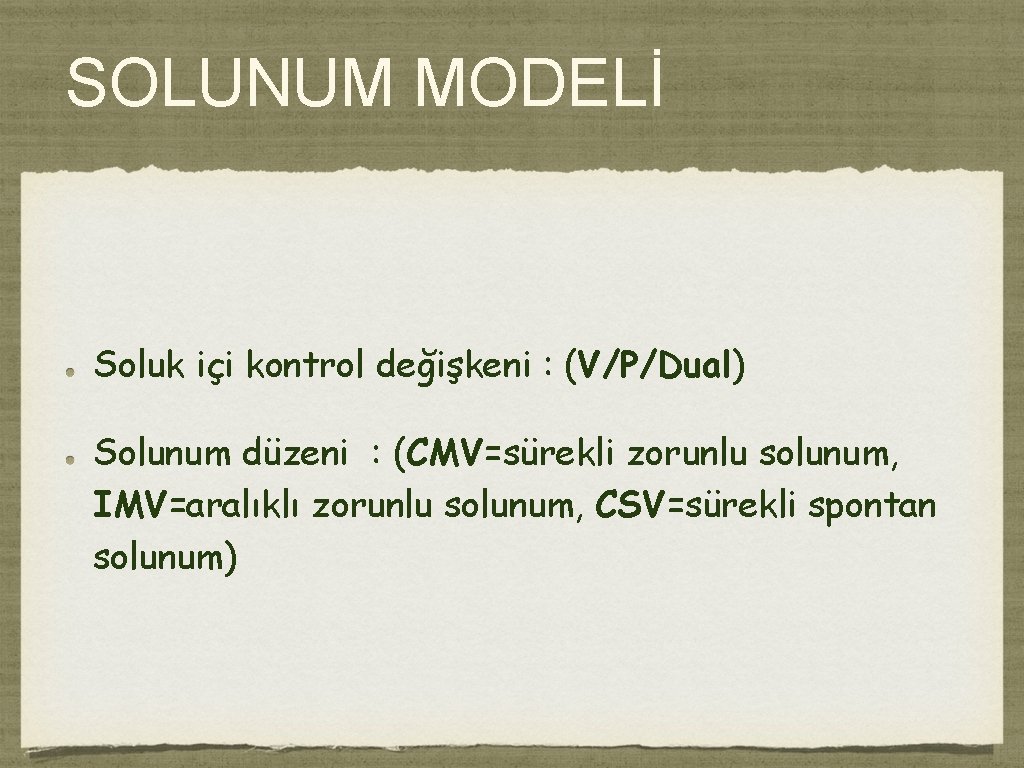 SOLUNUM MODELİ

Soluk içi kontrol değişkeni : (V/P/Dual)

Solunum düzeni : (CMV=sürekli zorunlu solunum, IMV=aralıklı zorunlu solunum, CSV=sürekli spontan solunum)